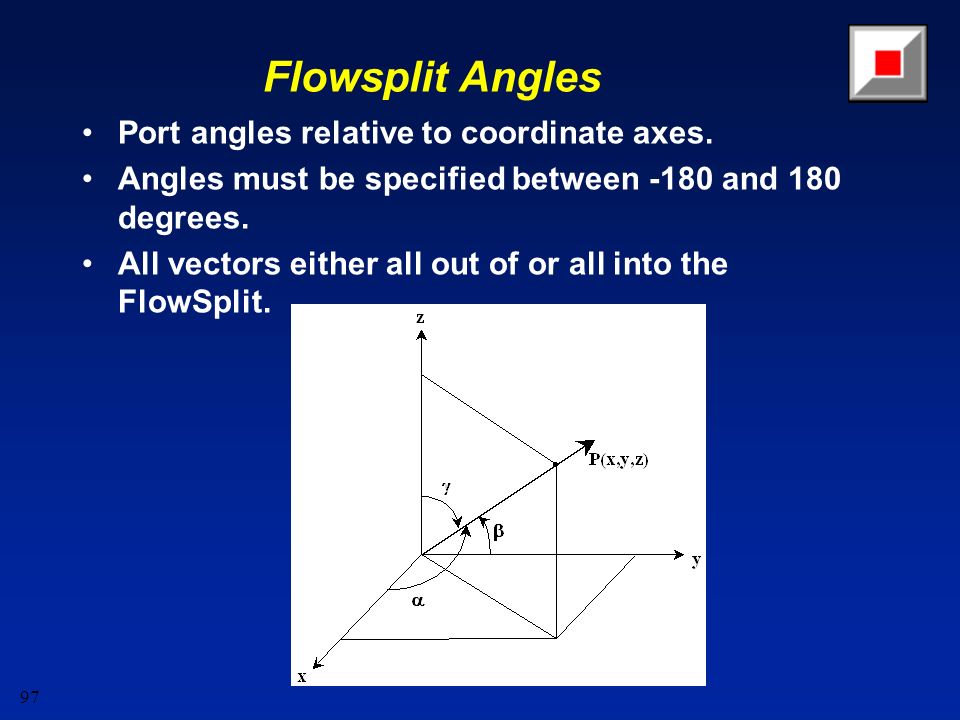 Flowsplit Angles

• Port angles relative to coordinate axes.

• Angles must be specified between -180 and 180 degrees.

• All vectors either all out of or all into the FlowSplit.

z

P(x,y,z)

$\gamma$

$\beta$

y

$\alpha$

x

97